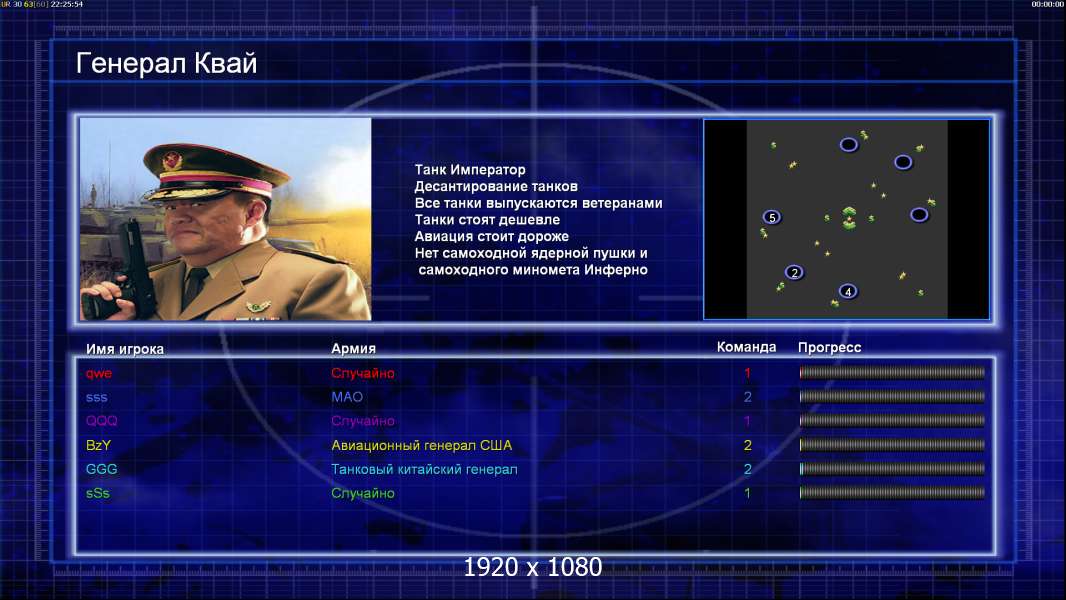 UR 30 63[60] 22:25:54

00:00:00

Генерал Квай

Танк Император
Десантирование танков
Все танки выпускаются ветеранами
Танки стоят дешевле
Авиация стоит дороже
Нет самоходной ядерной пушки и
самоходного миномета Инферно

5
2
4

| Имя игрока | Армия | Команда | Прогресс |
|---|---|---|---|
| qwe | Случайно | 1 | |
| sss | МАО | 2 | |
| QQQ | Случайно | 1 | |
| BzY | Авиационный генерал США | 2 | |
| GGG | Танковый китайский генерал | 2 | |
| sSs | Случайно | 1 | |

1920 x 1080